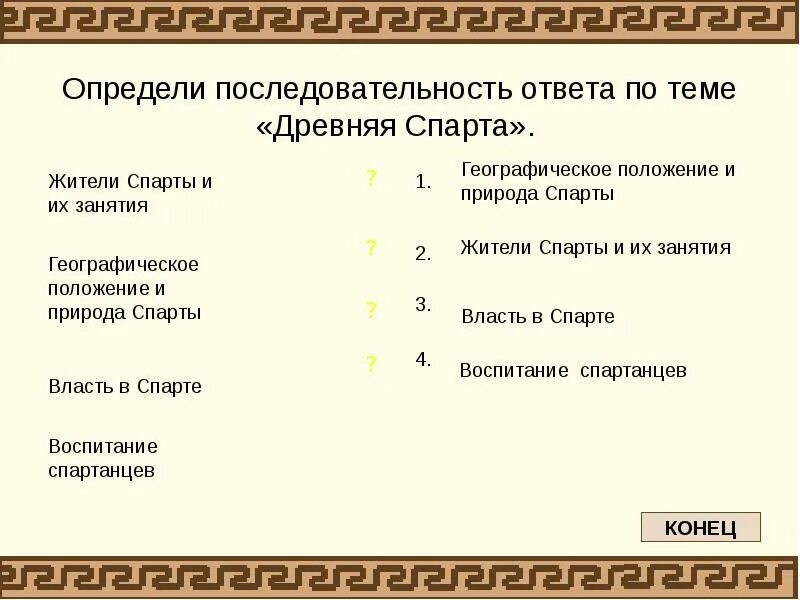 Определи последовательность ответа по теме «Древняя Спарта».

Жители Спарты и их занятия

Географическое положение и природа Спарты

Власть в Спарте

Воспитание спартанцев

?
1. Географическое положение и природа Спарты

?
2. Жители Спарты и их занятия

?
3. Власть в Спарте

?
4. Воспитание спартанцев

КОНЕЦ